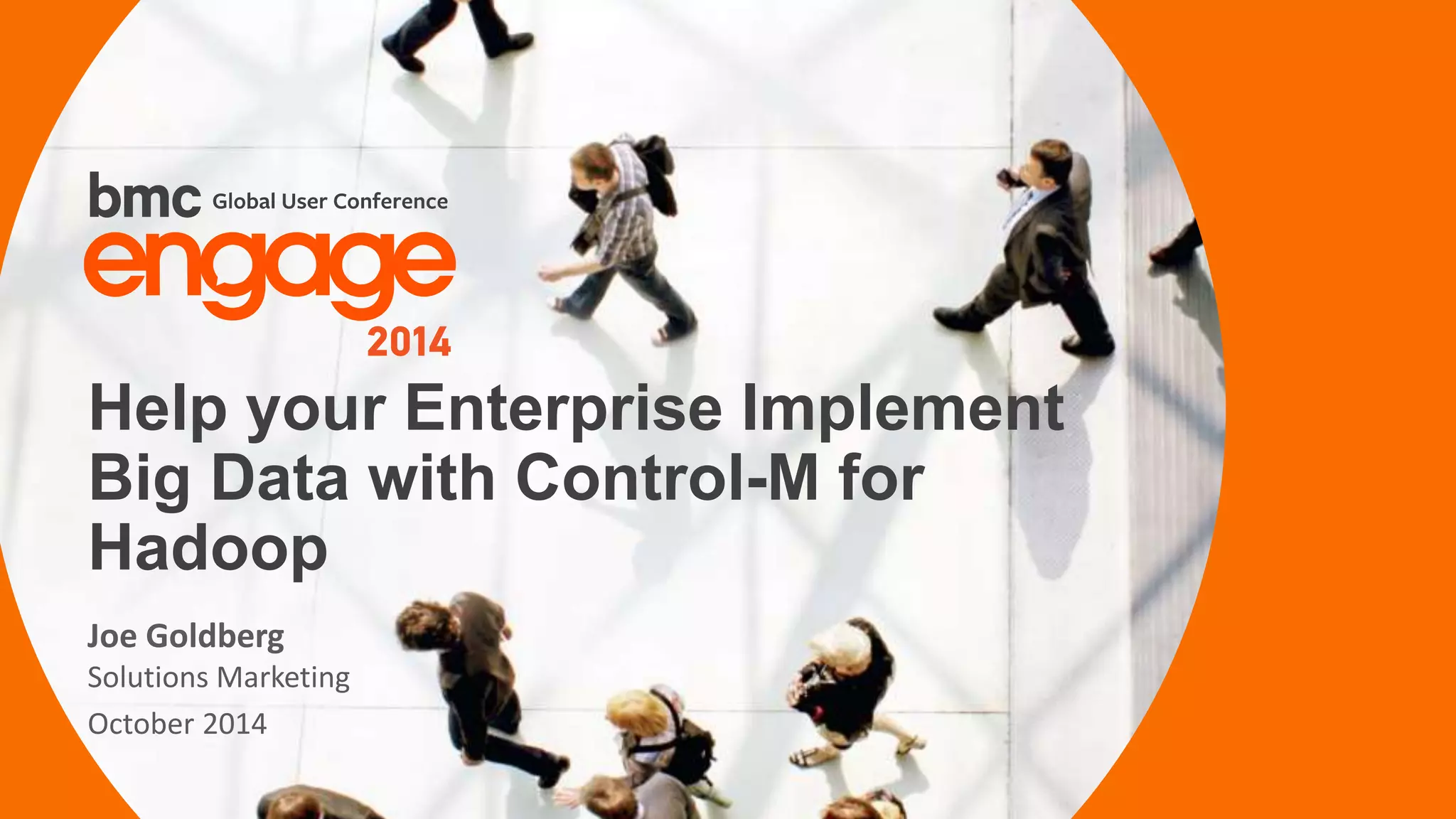 bmc Global User Conference
engage
2014

Help your Enterprise Implement Big Data with Control-M for Hadoop

Joe Goldberg
Solutions Marketing
October 2014